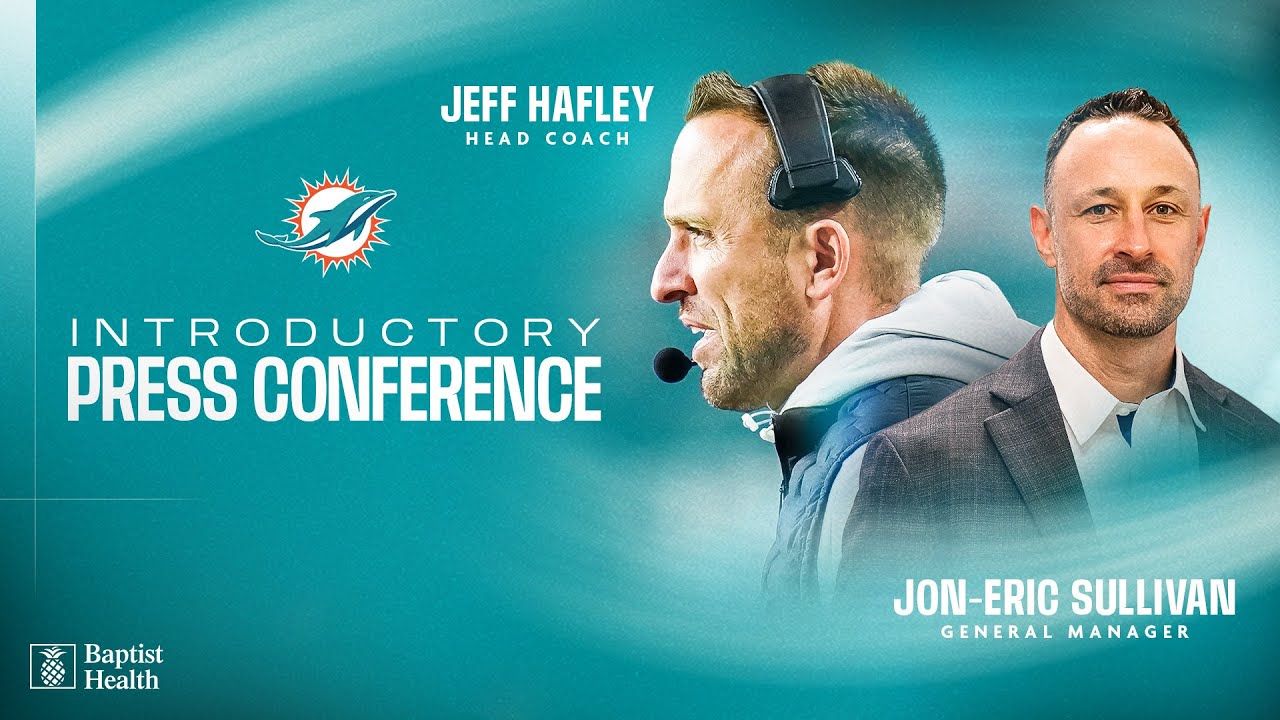 JEFF HAFLEY
HEAD COACH

INTRODUCTORY
PRESS CONFERENCE

JON-ERIC SULLIVAN
GENERAL MANAGER

Baptist
Health